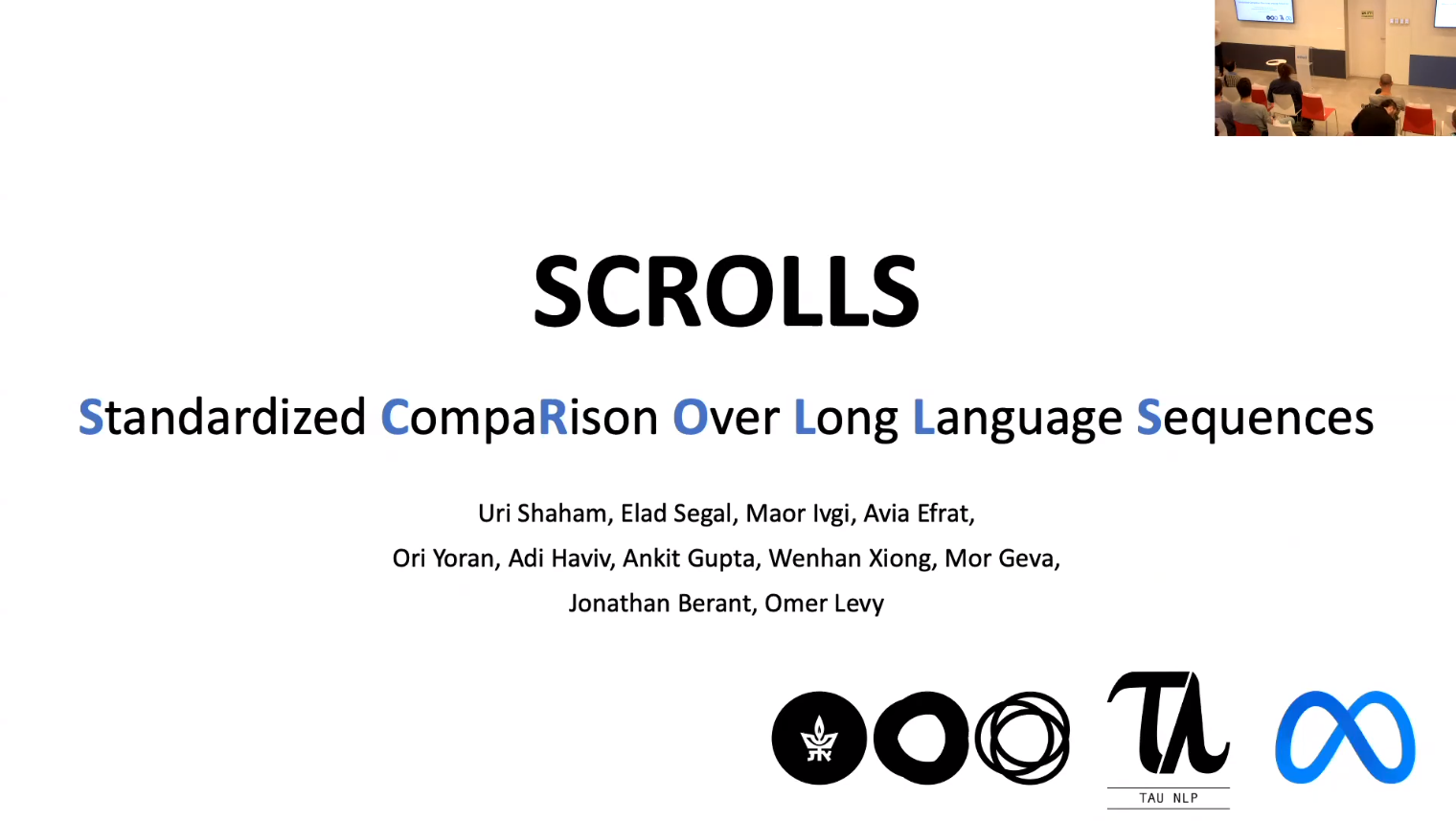 SCROLLS

Standardized CompaRison Over Long Language Sequences

Uri Shaham, Elad Segal, Maor Ivgi, Avia Efrat,
Ori Yoran, Adi Haviv, Ankit Gupta, Wenhan Xiong, Mor Geva,
Jonathan Berant, Omer Levy

TAU NLP